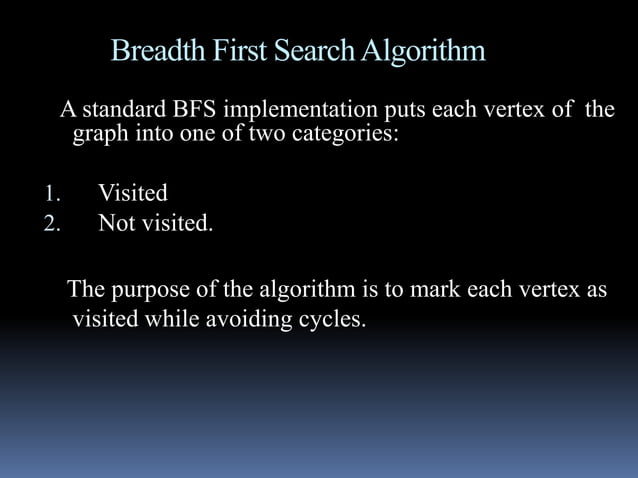 Breadth First Search Algorithm

A standard BFS implementation puts each vertex of the graph into one of two categories:

1. Visited
2. Not visited.

The purpose of the algorithm is to mark each vertex as visited while avoiding cycles.